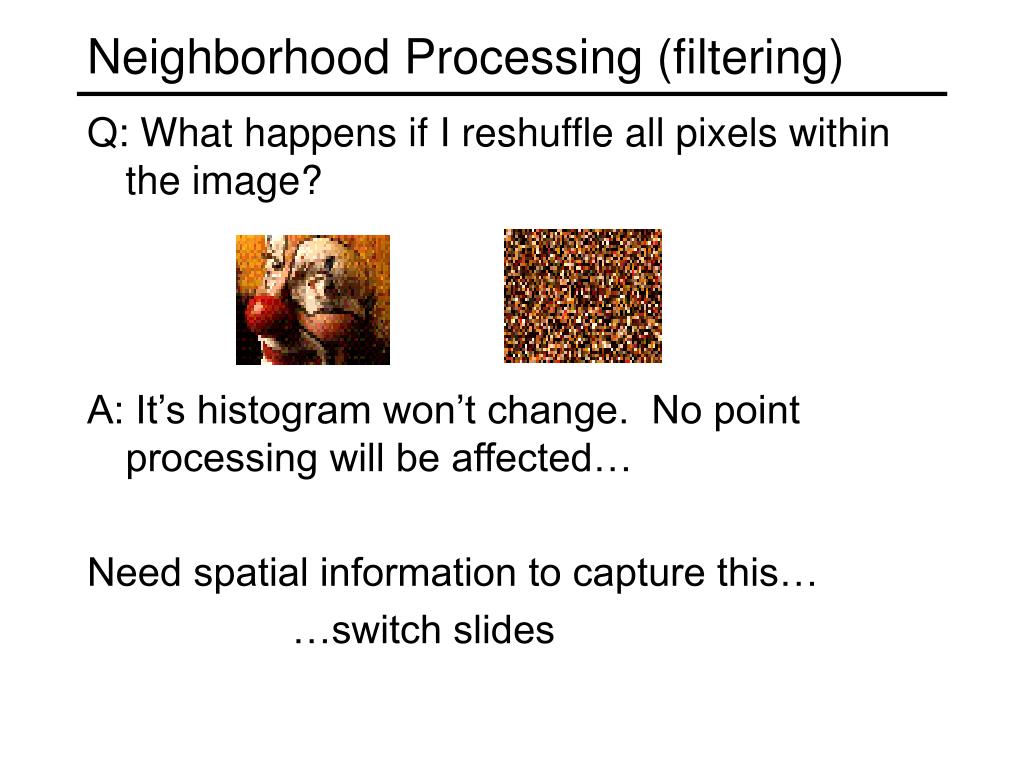 Neighborhood Processing (filtering)

Q: What happens if I reshuffle all pixels within the image?

A: It’s histogram won’t change.  No point processing will be affected…

Need spatial information to capture this…

…switch slides